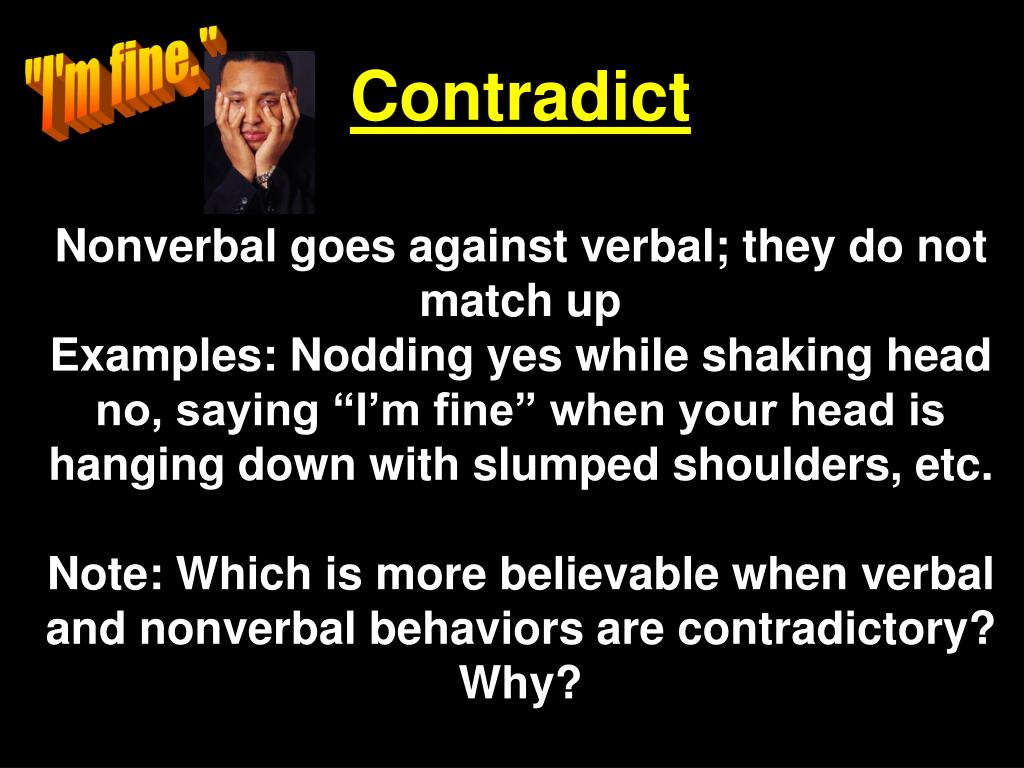 "I'm fine."

Contradict

Nonverbal goes against verbal; they do not match up
Examples: Nodding yes while shaking head no, saying “I’m fine” when your head is hanging down with slumped shoulders, etc.

Note: Which is more believable when verbal and nonverbal behaviors are contradictory? Why?